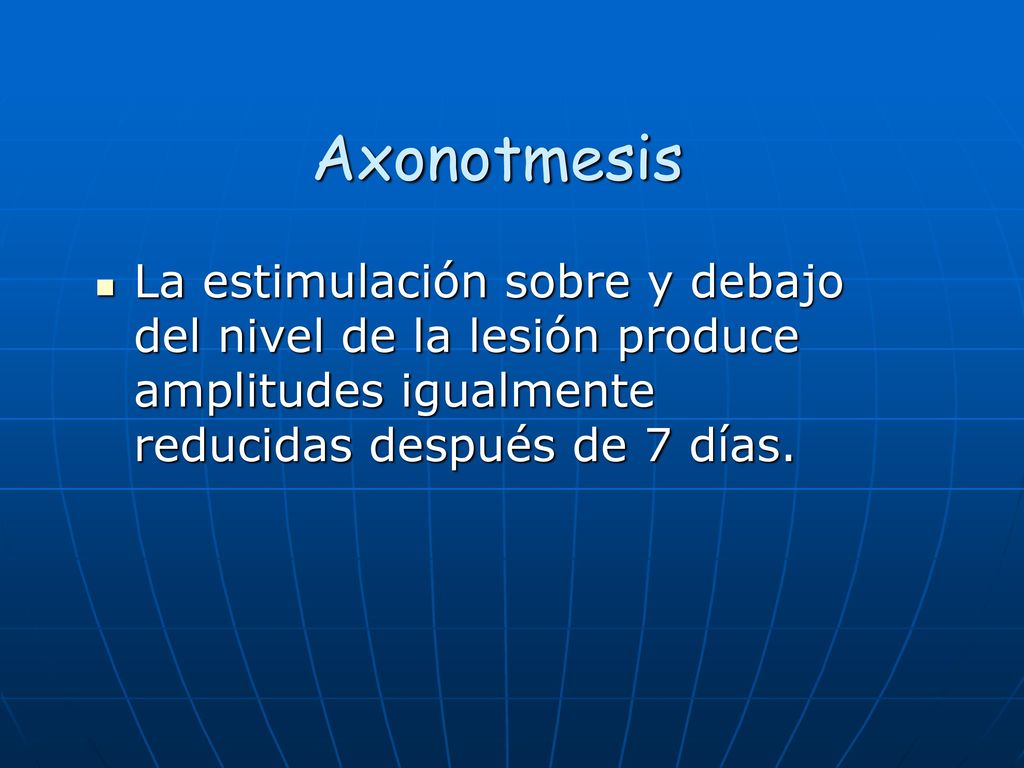 Axonotmesis

La estimulación sobre y debajo del nivel de la lesión produce amplitudes igualmente reducidas después de 7 días.